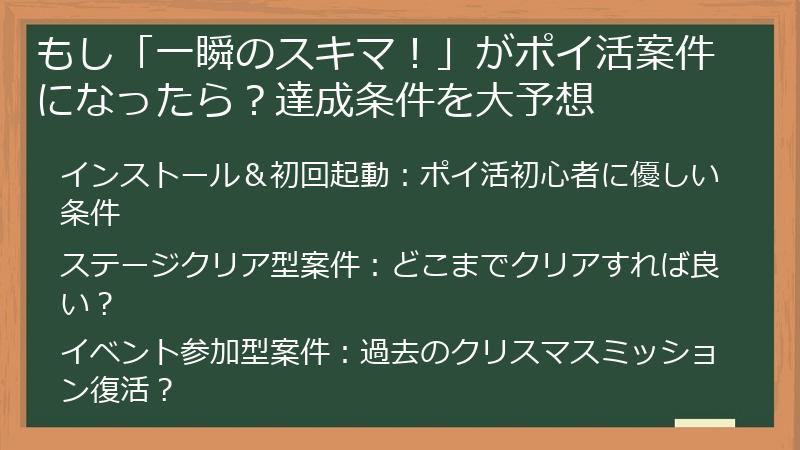 もし「一瞬のスキマ！」がポイ活案件になったら？達成条件を大予想

インストール＆初回起動：ポイ活初心者に優しい条件

ステージクリア型案件：どこまでクリアすれば良い？

イベント参加型案件：過去のクリスマスミッション復活？